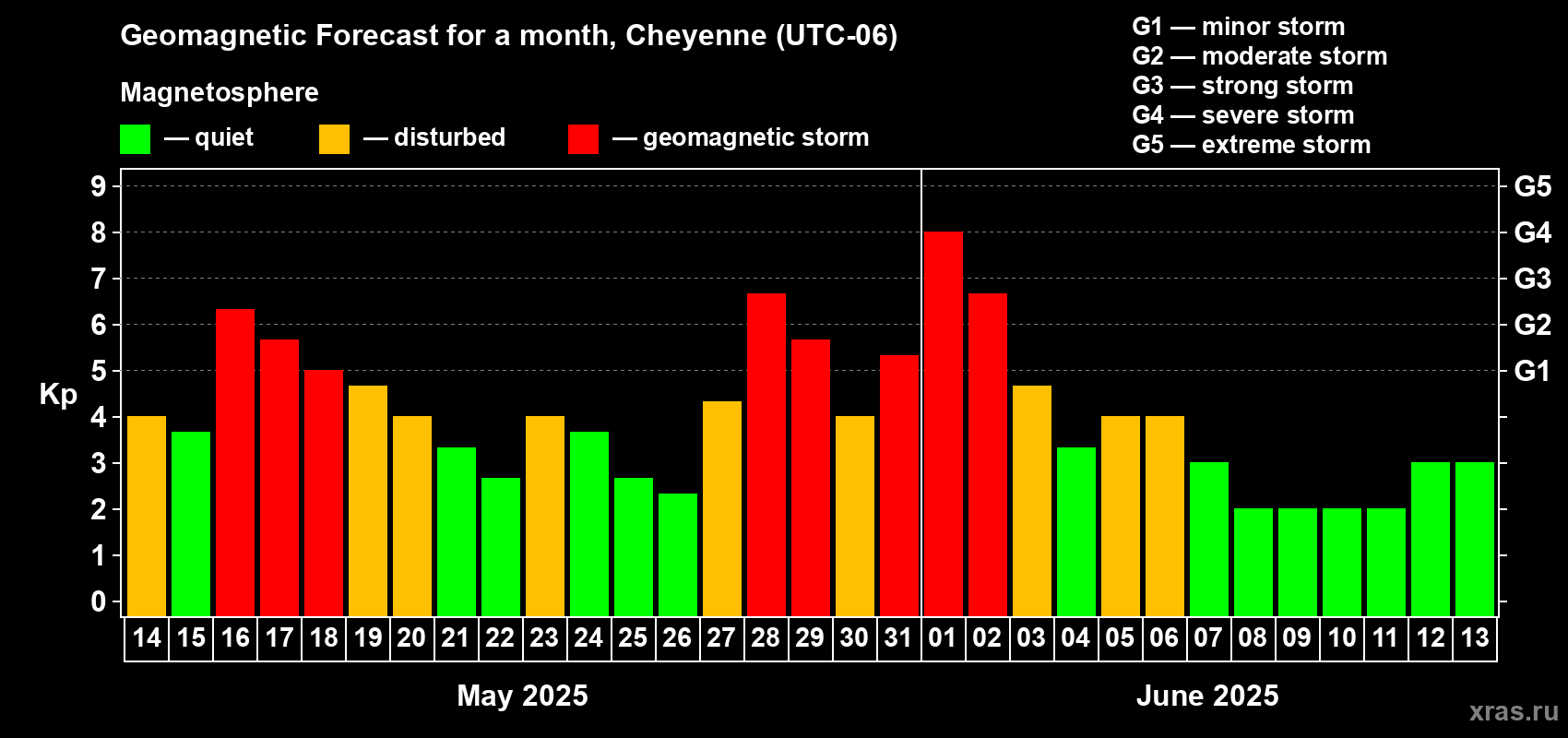 Geomagnetic Forecast for a month, Cheyenne (UTC-06)

Magnetosphere

— quiet — disturbed — geomagnetic storm

G1 — minor storm
G2 — moderate storm
G3 — strong storm
G4 — severe storm
G5 — extreme storm

Kp

9
8
7
6
5
4
3
2
1
0

G5
G4
G3
G2
G1

14 15 16 17 18 19 20 21 22 23 24 25 26 27 28 29 30 31 01 02 03 04 05 06 07 08 09 10 11 12 13

May 2025

June 2025

xras.ru